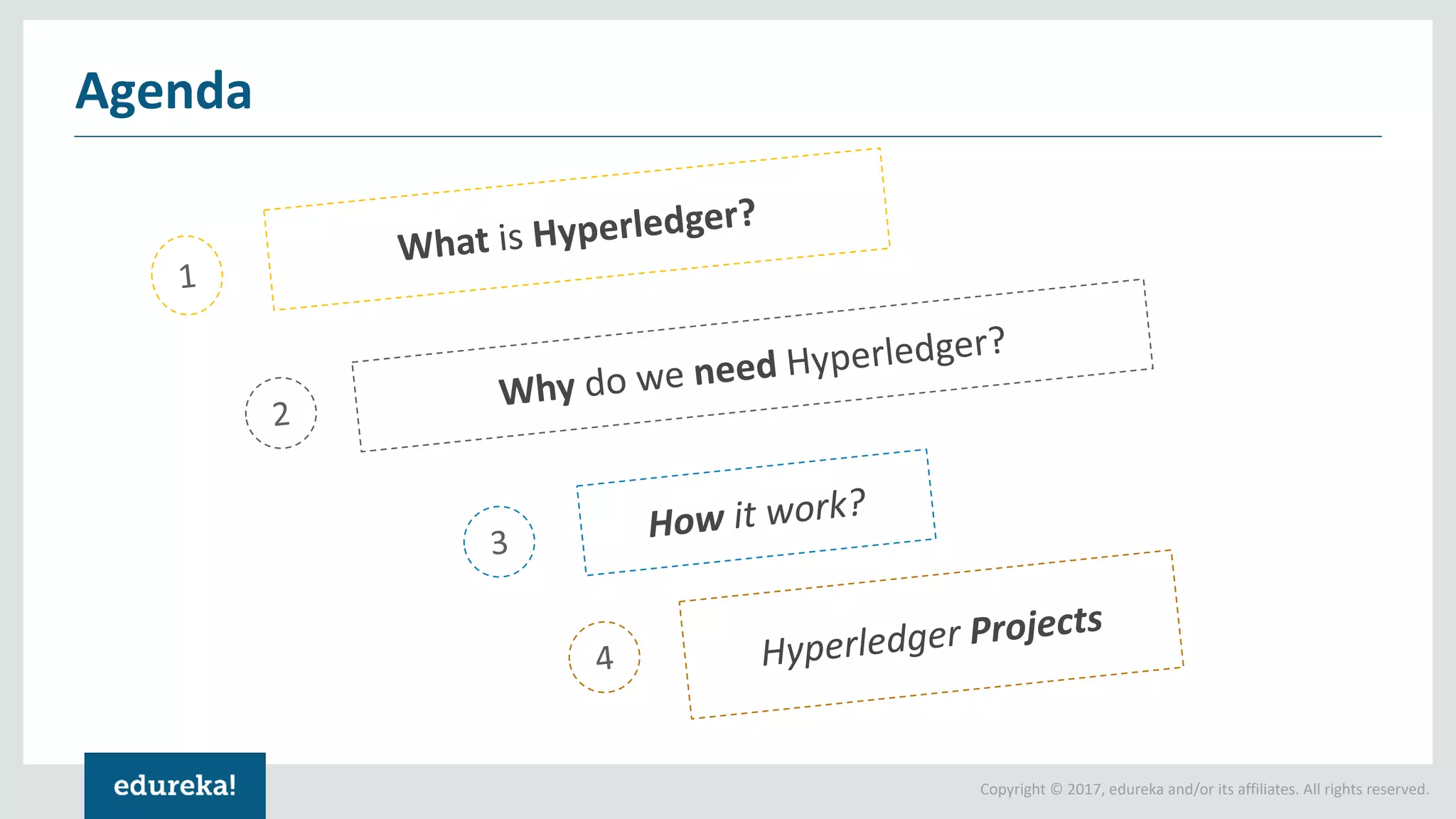 Agenda

1

What is Hyperledger?

2

Why do we need Hyperledger?

3

How it work?

4

Hyperledger Projects

edureka!

Copyright © 2017, edureka and/or its affiliates. All rights reserved.